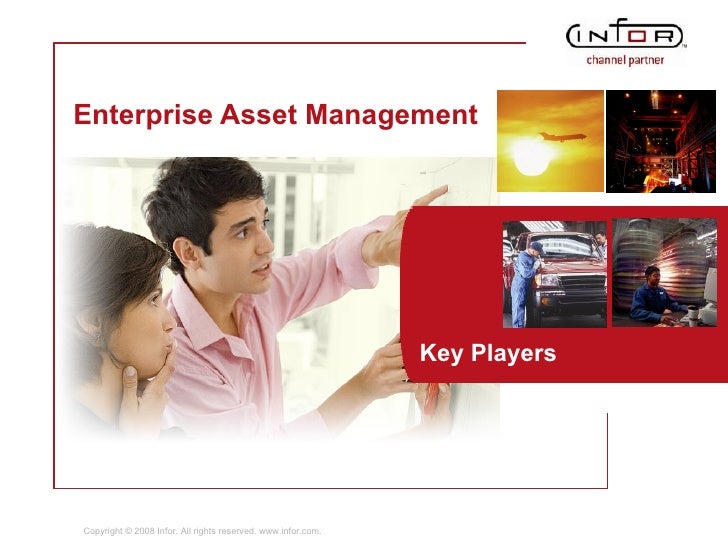 INFOR
channel partner

Enterprise Asset Management

Key Players

Copyright © 2008 Infor. All rights reserved. www.infor.com.